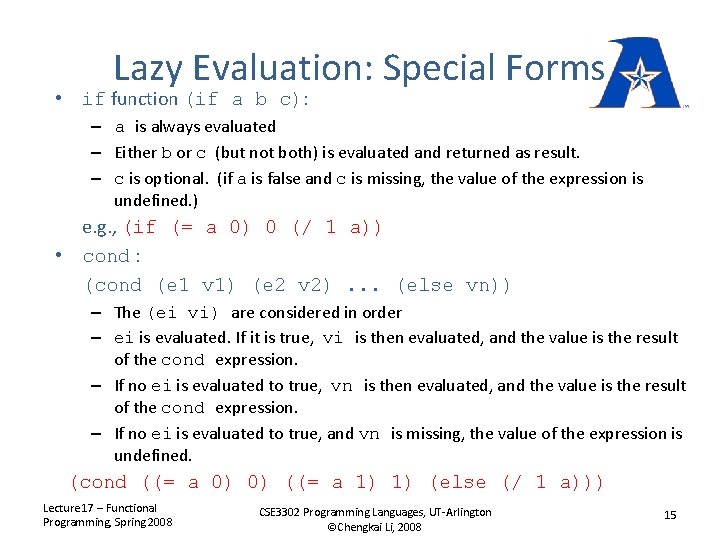 Lazy Evaluation: Special Forms

• if function (if a b c):
  – a is always evaluated
  – Either b or c (but not both) is evaluated and returned as result.
  – c is optional. (if a is false and c is missing, the value of the expression is undefined.)

  e.g., (if (= a 0) 0 (/ 1 a))

• cond:
  (cond (e1 v1) (e2 v2) ... (else vn))
  – The (ei vi) are considered in order
  – ei is evaluated. If it is true, vi is then evaluated, and the value is the result of the cond expression.
  – If no ei is evaluated to true, vn is then evaluated, and the value is the result of the cond expression.
  – If no ei is evaluated to true, and vn is missing, the value of the expression is undefined.

  (cond ((= a 0) 0) ((= a 1) 1) (else (/ 1 a)))

Lecture17 – Functional Programming, Spring 2008

CSE3302 Programming Languages, UT-Arlington
©Chengkai Li, 2008

15